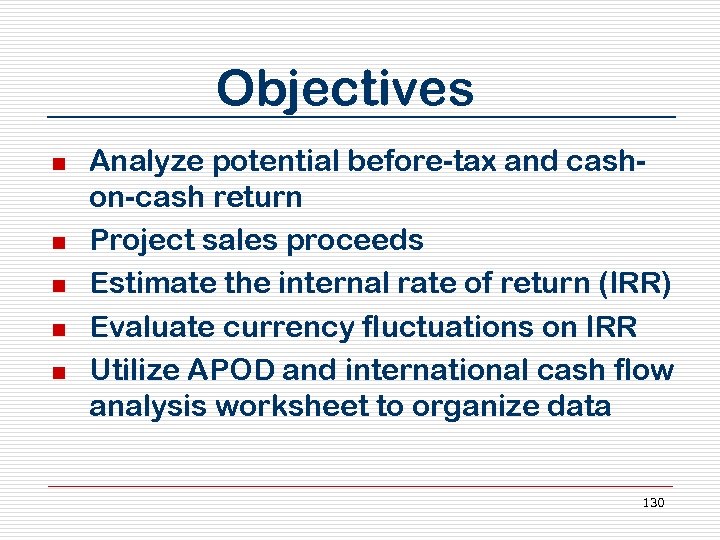 Objectives

- Analyze potential before-tax and cash-on-cash return
- Project sales proceeds
- Estimate the internal rate of return (IRR)
- Evaluate currency fluctuations on IRR
- Utilize APOD and international cash flow analysis worksheet to organize data

130